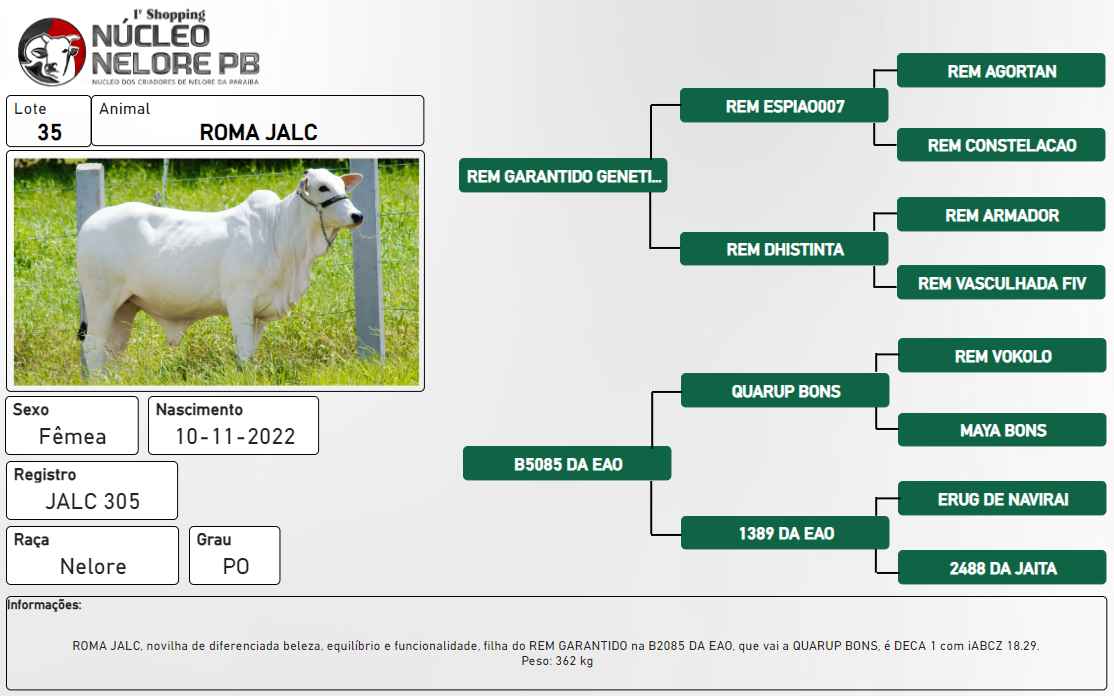 1º Shopping
NÚCLEO NELORE PB
NÚCLEO DOS CRIADORES DE NELORE DA PARAÍBA

Lote
35

Animal
ROMA JALC

Sexo
Fêmea

Nascimento
10-11-2022

Registro
JALC 305

Raça
Nelore

Grau
PO

REM GARANTIDO GENETI...
REM ESPIAO007
REM AGORTAN
REM CONSTELACAO
REM DHISTINTA
REM ARMADOR
REM VASCULHADA FIV
B5085 DA EAO
QUARUP BONS
REM VOKOLO
MAYA BONS
1389 DA EAO
ERUG DE NAVIRAI
2488 DA JAITA

Informações:
ROMA JALC, novilha de diferenciada beleza, equilíbrio e funcionalidade, filha do REM GARANTIDO na B2085 DA EAO, que vai a QUARUP BONS, é DECA 1 com iABCZ 18.29.
Peso: 362 kg